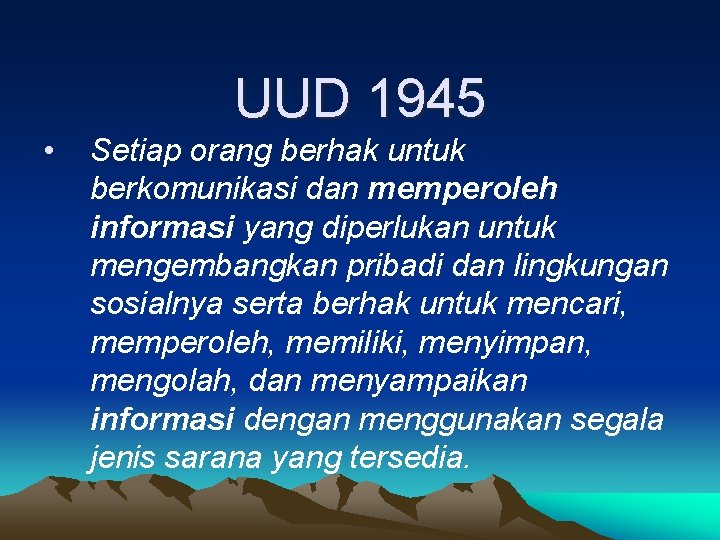 UUD 1945

• Setiap orang berhak untuk berkomunikasi dan memperoleh informasi yang diperlukan untuk mengembangkan pribadi dan lingkungan sosialnya serta berhak untuk mencari, memperoleh, memiliki, menyimpan, mengolah, dan menyampaikan informasi dengan menggunakan segala jenis sarana yang tersedia.